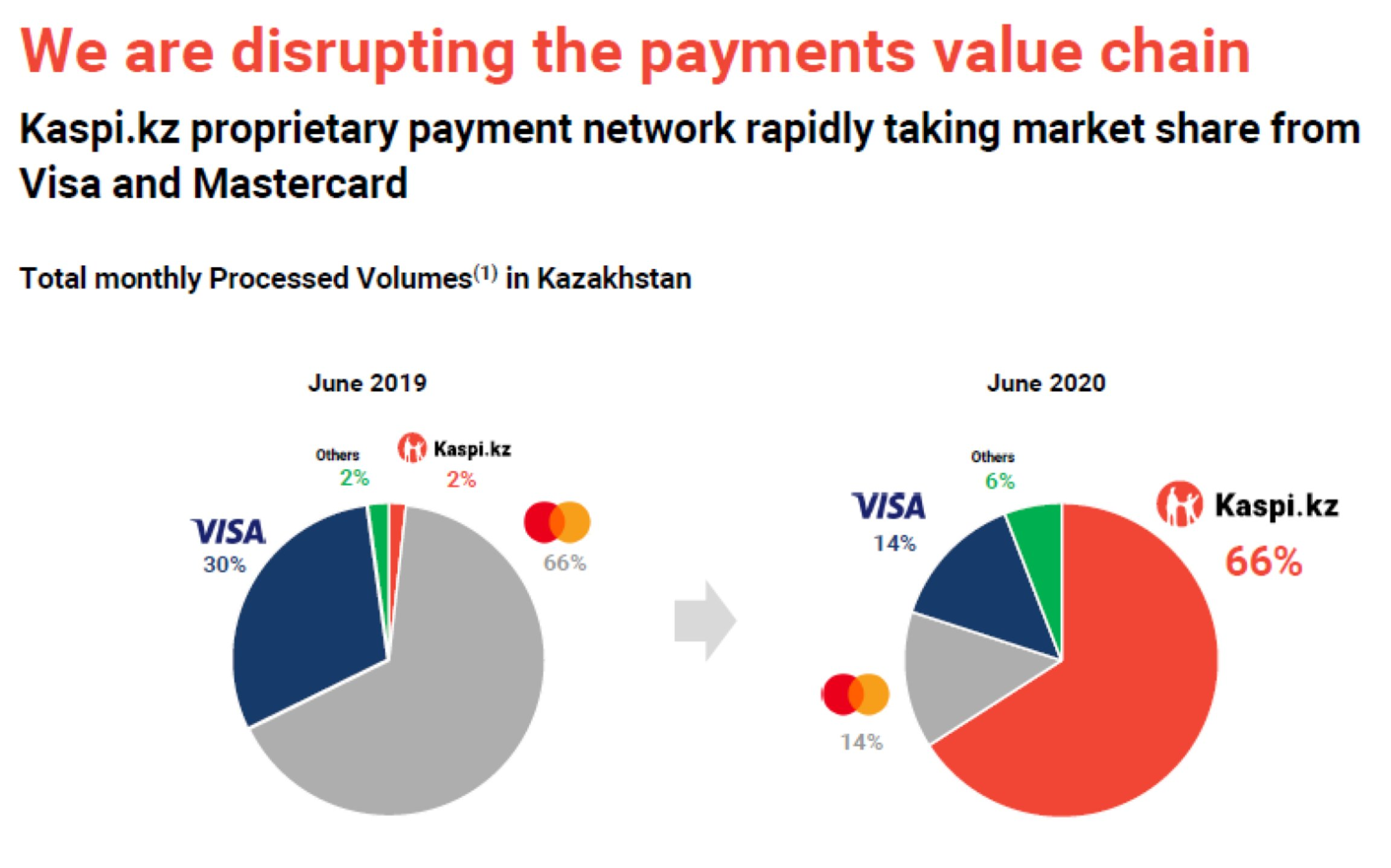 We are disrupting the payments value chain

Kaspi.kz proprietary payment network rapidly taking market share from Visa and Mastercard

Total monthly Processed Volumes$^{(1)}$ in Kazakhstan

June 2019

Others
2%

Kaspi.kz
2%

VISA
30%

66%

June 2020

Others
6%

VISA
14%

Kaspi.kz
66%

14%